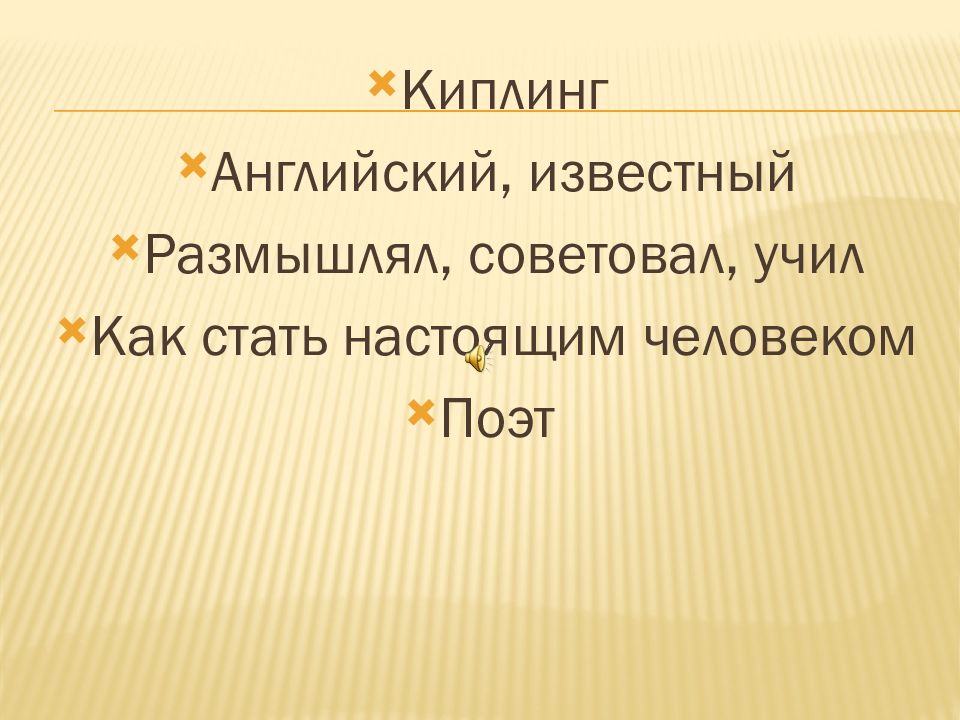 Киплинг
Английский, известный
Размышлял, советовал, учил
Как стать настоящим человеком
Поэт